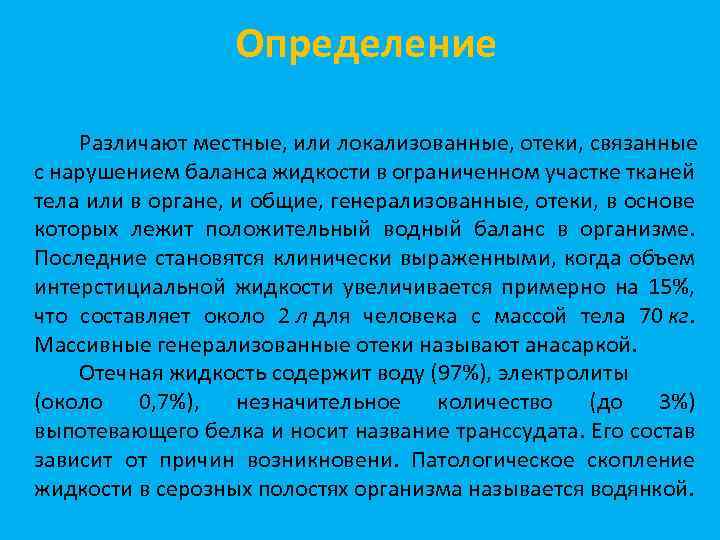 Определение

Различают местные, или локализованные, отеки, связанные с нарушением баланса жидкости в ограниченном участке тканей тела или в органе, и общие, генерализованные, отеки, в основе которых лежит положительный водный баланс в организме. Последние становятся клинически выраженными, когда объем интерстициальной жидкости увеличивается примерно на 15%, что составляет около 2 л для человека с массой тела 70 кг. Массивные генерализованные отеки называют анасаркой.

Отечная жидкость содержит воду (97%), электролиты (около 0,7%), незначительное количество (до 3%) выпотевающего белка и носит название транссудата. Его состав зависит от причин возникновени. Патологическое скопление жидкости в серозных полостях организма называется водянкой.